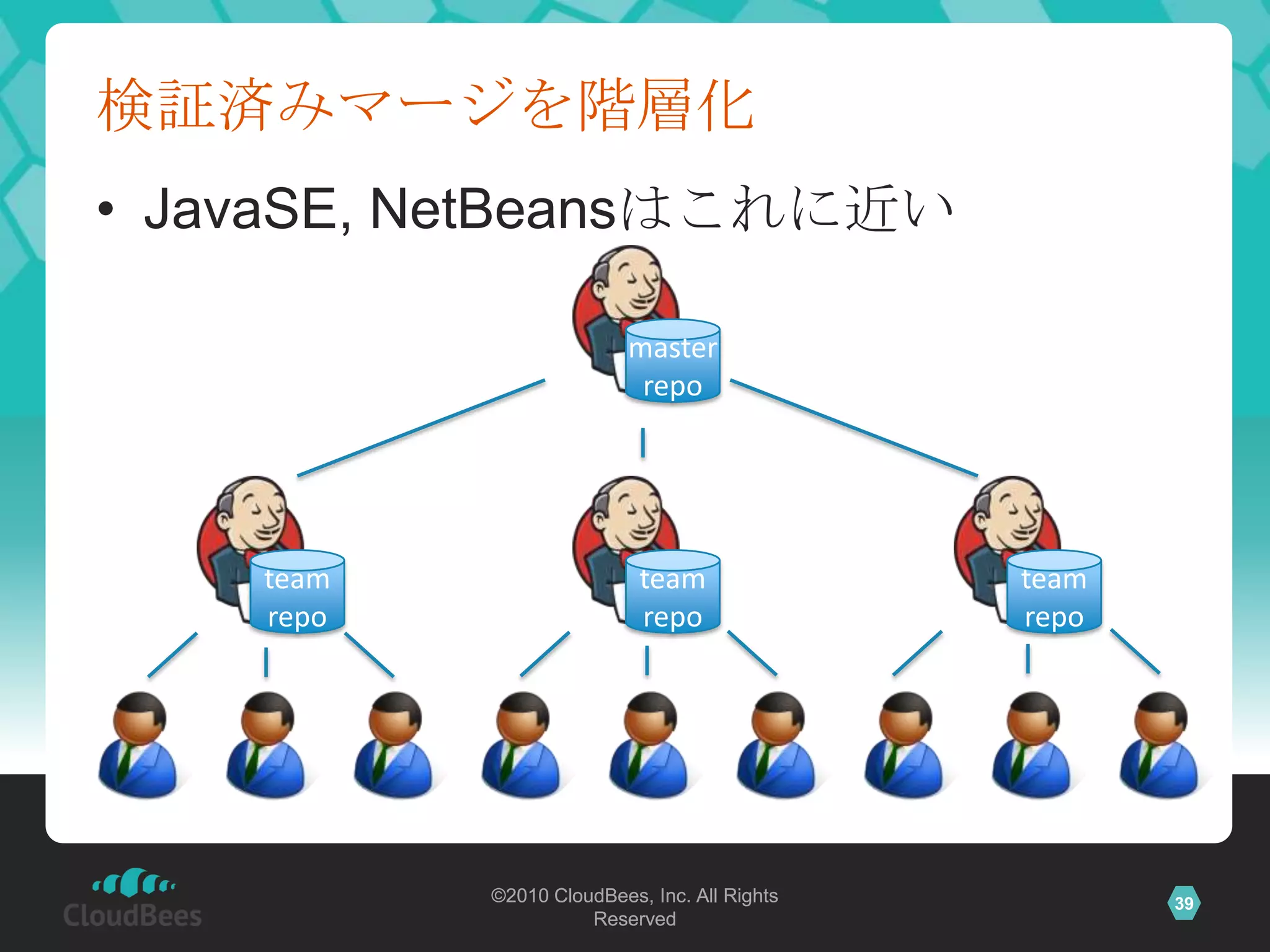 検証済みマージを階層化

• JavaSE, NetBeansはこれに近い

master repo

team repo

team repo

team repo

CloudBees

©2010 CloudBees, Inc. All Rights Reserved

39